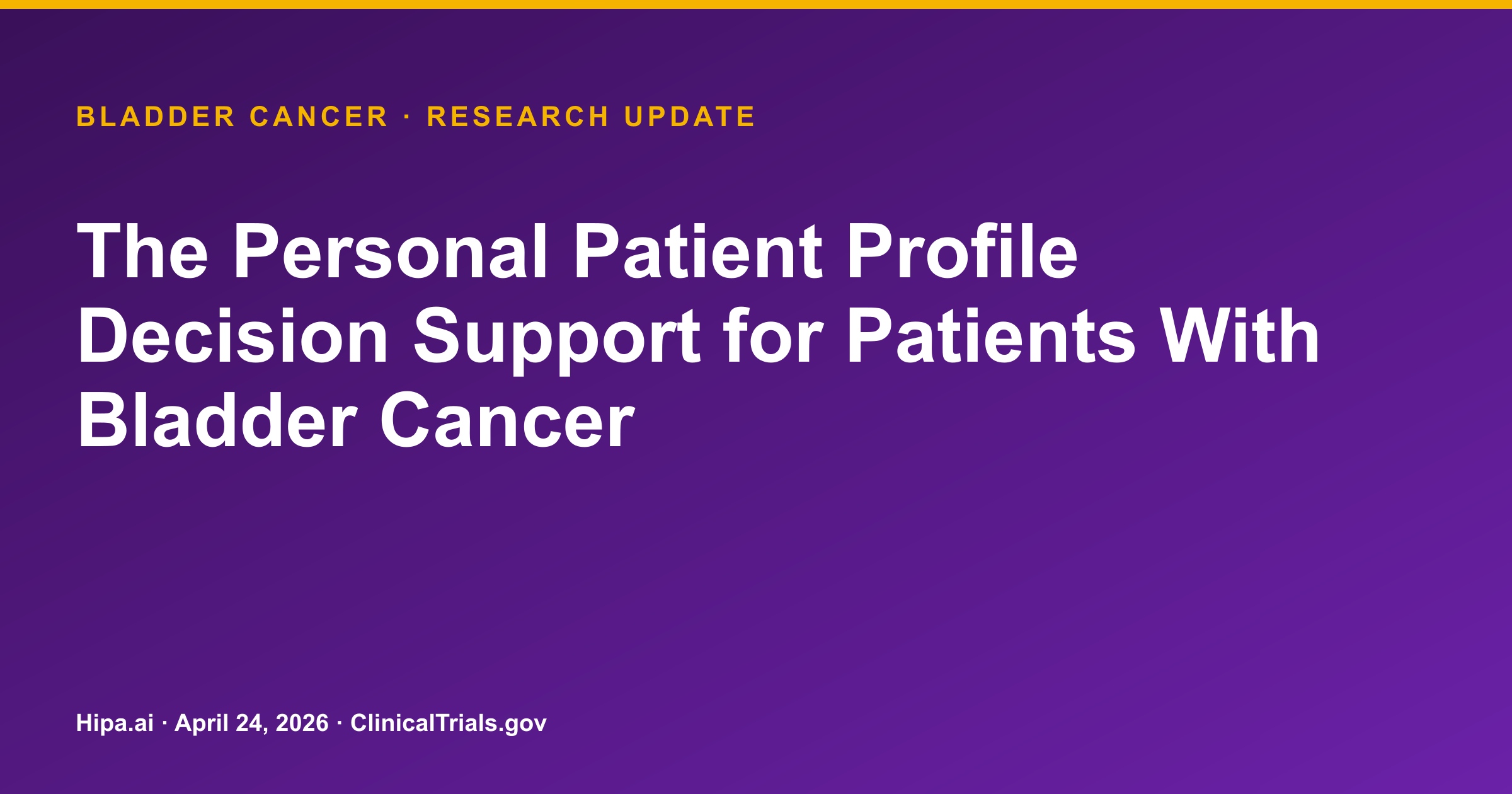 BLADDER CANCER · RESEARCH UPDATE

The Personal Patient Profile Decision Support for Patients With Bladder Cancer

Hipa.ai · April 24, 2026 · ClinicalTrials.gov